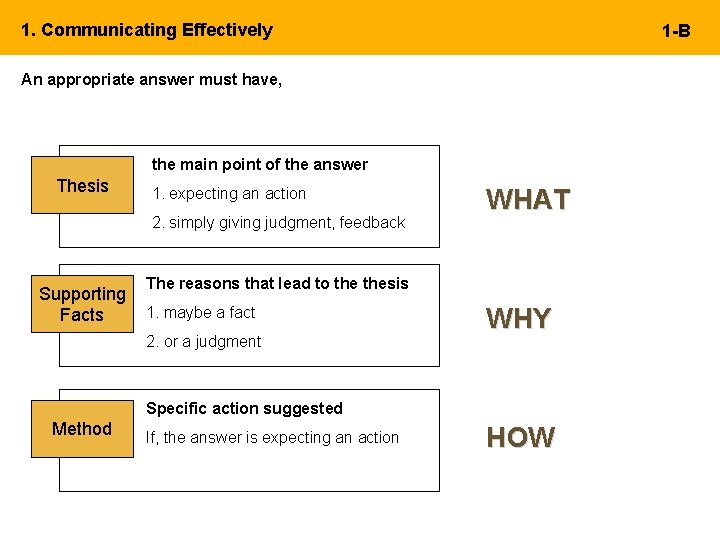 1. Communicating Effectively

1-B

An appropriate answer must have,

Thesis

the main point of the answer

1. expecting an action

2. simply giving judgment, feedback

WHAT

Supporting Facts

The reasons that lead to the thesis

1. maybe a fact

2. or a judgment

WHY

Method

Specific action suggested

If, the answer is expecting an action

HOW